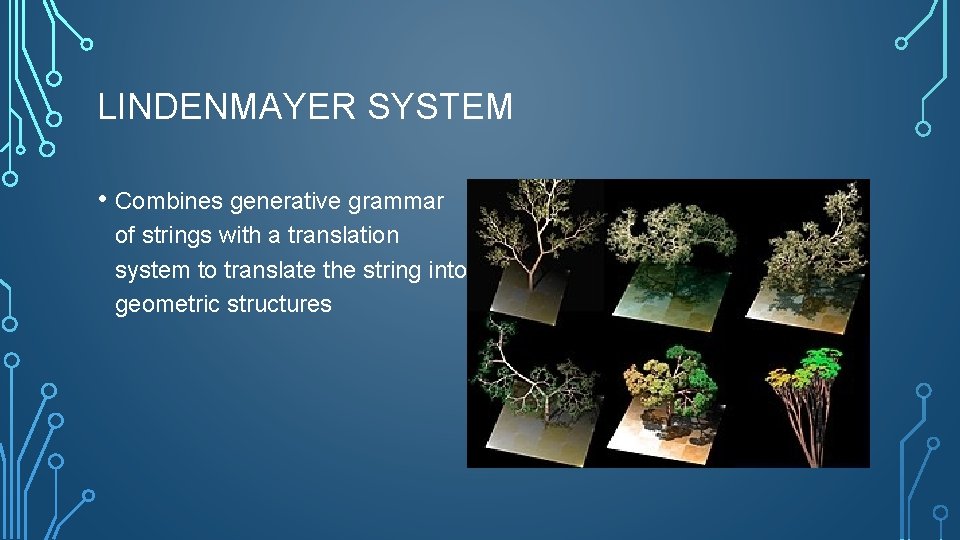 LINDENMAYER SYSTEM

• Combines generative grammar of strings with a translation system to translate the string into geometric structures